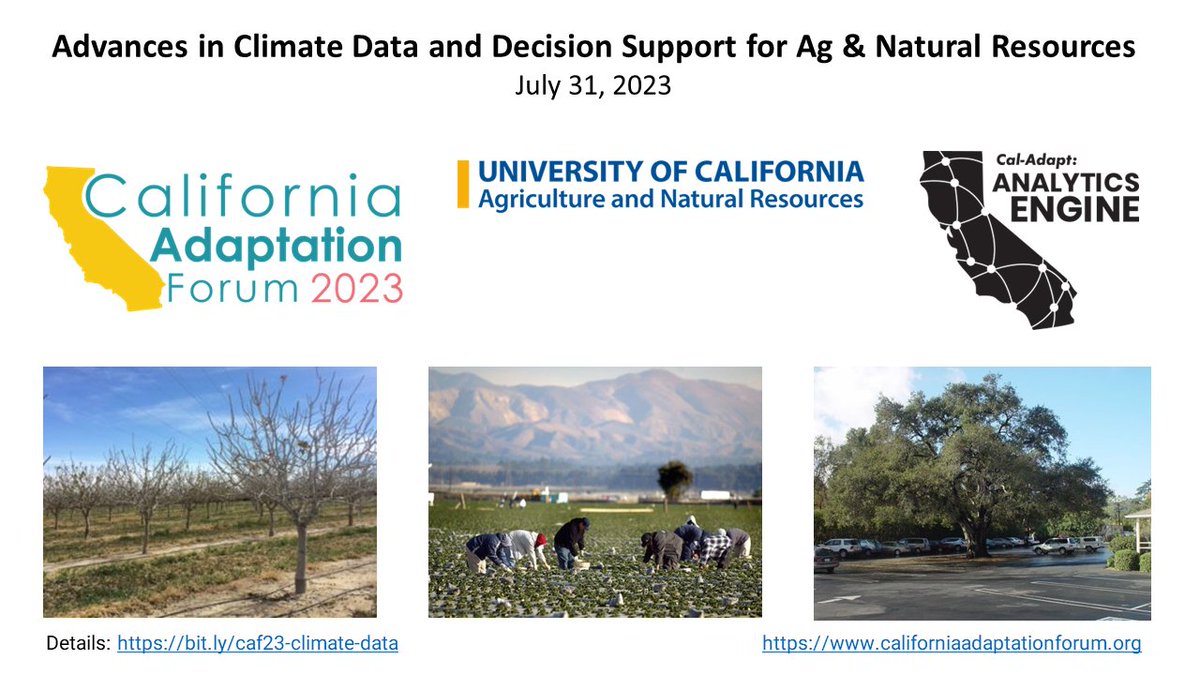 Advances in Climate Data and Decision Support for Ag & Natural Resources
July 31, 2023

California Adaptation Forum 2023

UNIVERSITY OF CALIFORNIA
Agriculture and Natural Resources

Cal-Adapt: ANALYTICS ENGINE

Details: https://bit.ly/caf23-climate-data

https://www.californiaadaptationforum.org